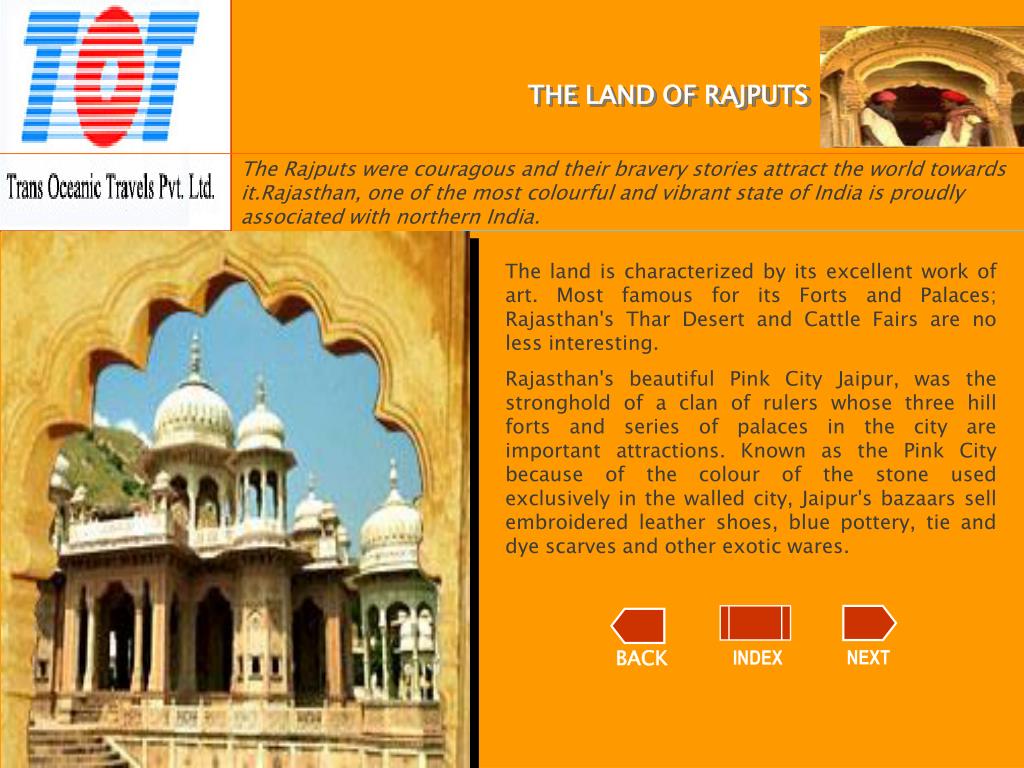 TOT

Trans Oceanic Travels Pvt. Ltd.

THE LAND OF RAJPUTS

The Rajputs were couragous and their bravery stories attract the world towards it.Rajasthan, one of the most colourful and vibrant state of India is proudly associated with northern India.

The land is characterized by its excellent work of art. Most famous for its Forts and Palaces; Rajasthan's Thar Desert and Cattle Fairs are no less interesting.

Rajasthan's beautiful Pink City Jaipur, was the stronghold of a clan of rulers whose three hill forts and series of palaces in the city are important attractions. Known as the Pink City because of the colour of the stone used exclusively in the walled city, Jaipur's bazaars sell embroidered leather shoes, blue pottery, tie and dye scarves and other exotic wares.

BACK INDEX NEXT